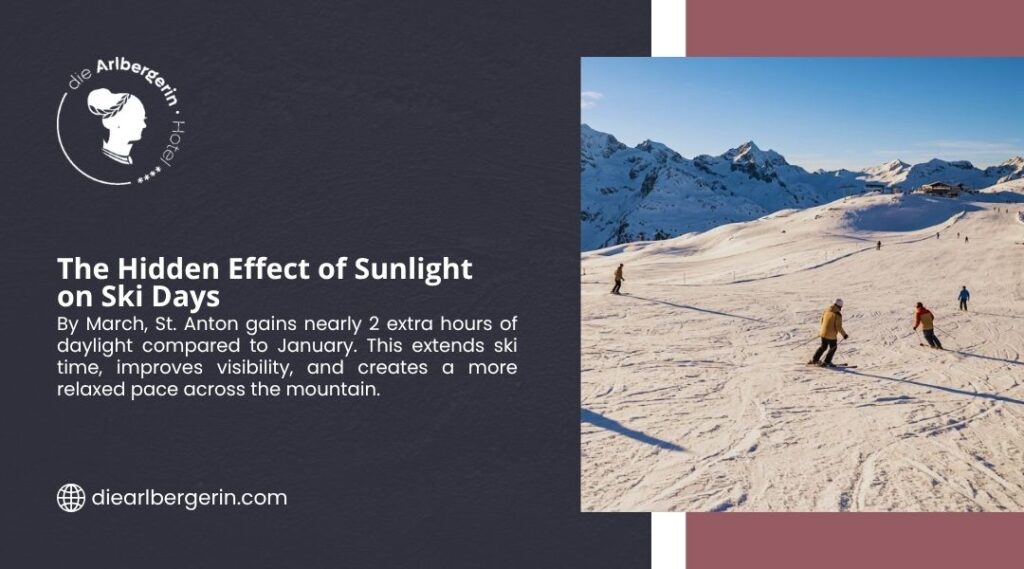 die Arlbergerin · Hotel
****

The Hidden Effect of Sunlight on Ski Days

By March, St. Anton gains nearly 2 extra hours of daylight compared to January. This extends ski time, improves visibility, and creates a more relaxed pace across the mountain.

diearlbergerin.com